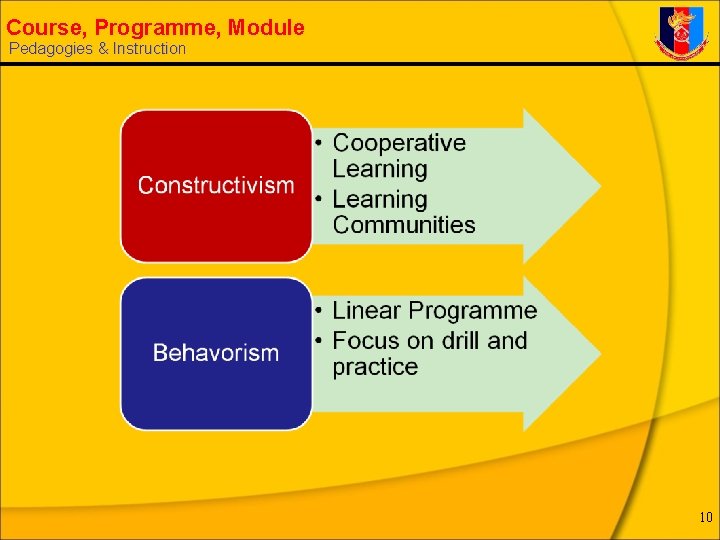 Course, Programme, Module
Pedagogies & Instruction

Constructivism

• Cooperative Learning
• Learning Communities

Behavorism

• Linear Programme
• Focus on drill and practice

10